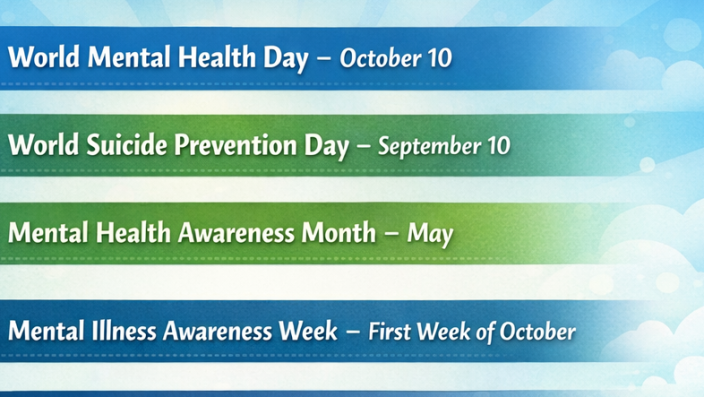 World Mental Health Day – October 10

World Suicide Prevention Day – September 10

Mental Health Awareness Month – May

Mental Illness Awareness Week – First Week of October